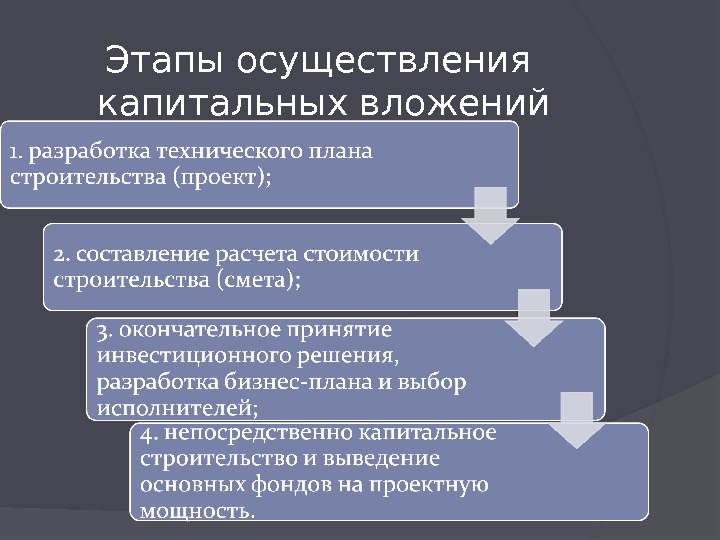 Этапы осуществления капитальных вложений

1. разработка технического плана строительства (проект);

2. составление расчета стоимости строительства (смета);

3. окончательное принятие инвестиционного решения, разработка бизнес-плана и выбор исполнителей;

4. непосредственно капитальное строительство и выведение основных фондов на проектную мощность.